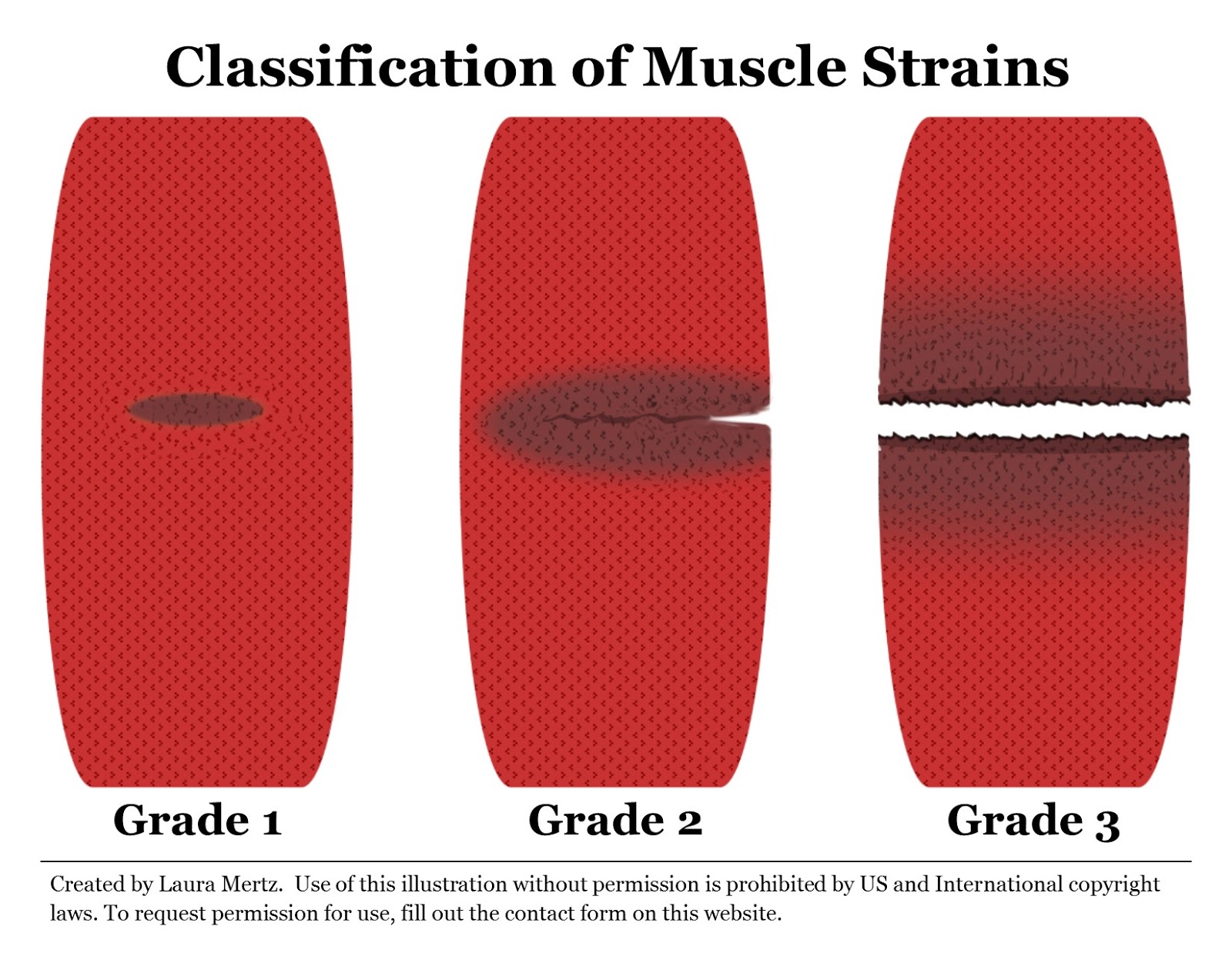 Classification of Muscle Strains

Grade 1

Grade 2

Grade 3

Created by Laura Mertz. Use of this illustration without permission is prohibited by US and International copyright laws. To request permission for use, fill out the contact form on this website.